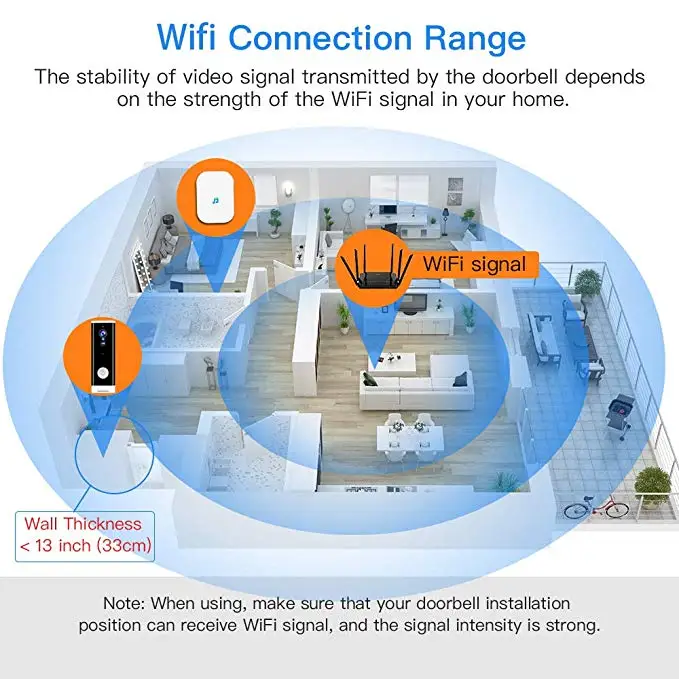 Wifi Connection Range

The stability of video signal transmitted by the doorbell depends on the strength of the WiFi signal in your home.

WiFi signal

Wall Thickness
< 13 inch (33cm)

Note: When using, make sure that your doorbell installation position can receive WiFi signal, and the signal intensity is strong.